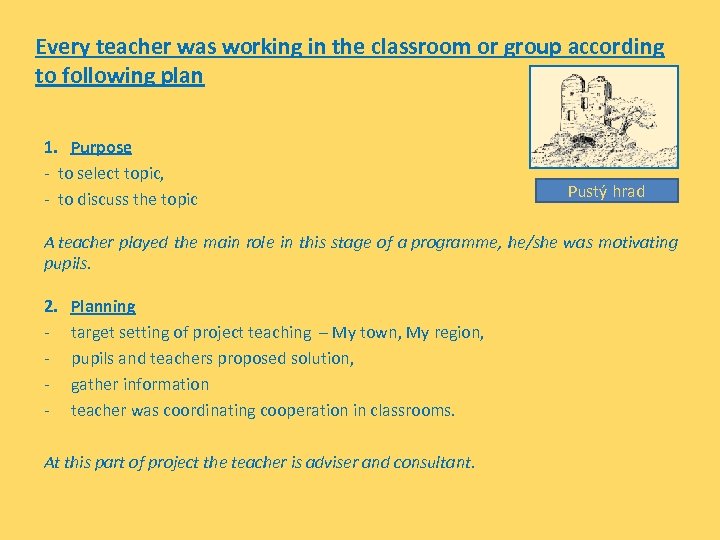 Every teacher was working in the classroom or group according to following plan

Pustý hrad

1. Purpose
- to select topic,
- to discuss the topic

A teacher played the main role in this stage of a programme, he/she was motivating pupils.

2. Planning
- target setting of project teaching – My town, My region,
- pupils and teachers proposed solution,
- gather information
- teacher was coordinating cooperation in classrooms.

At this part of project the teacher is adviser and consultant.